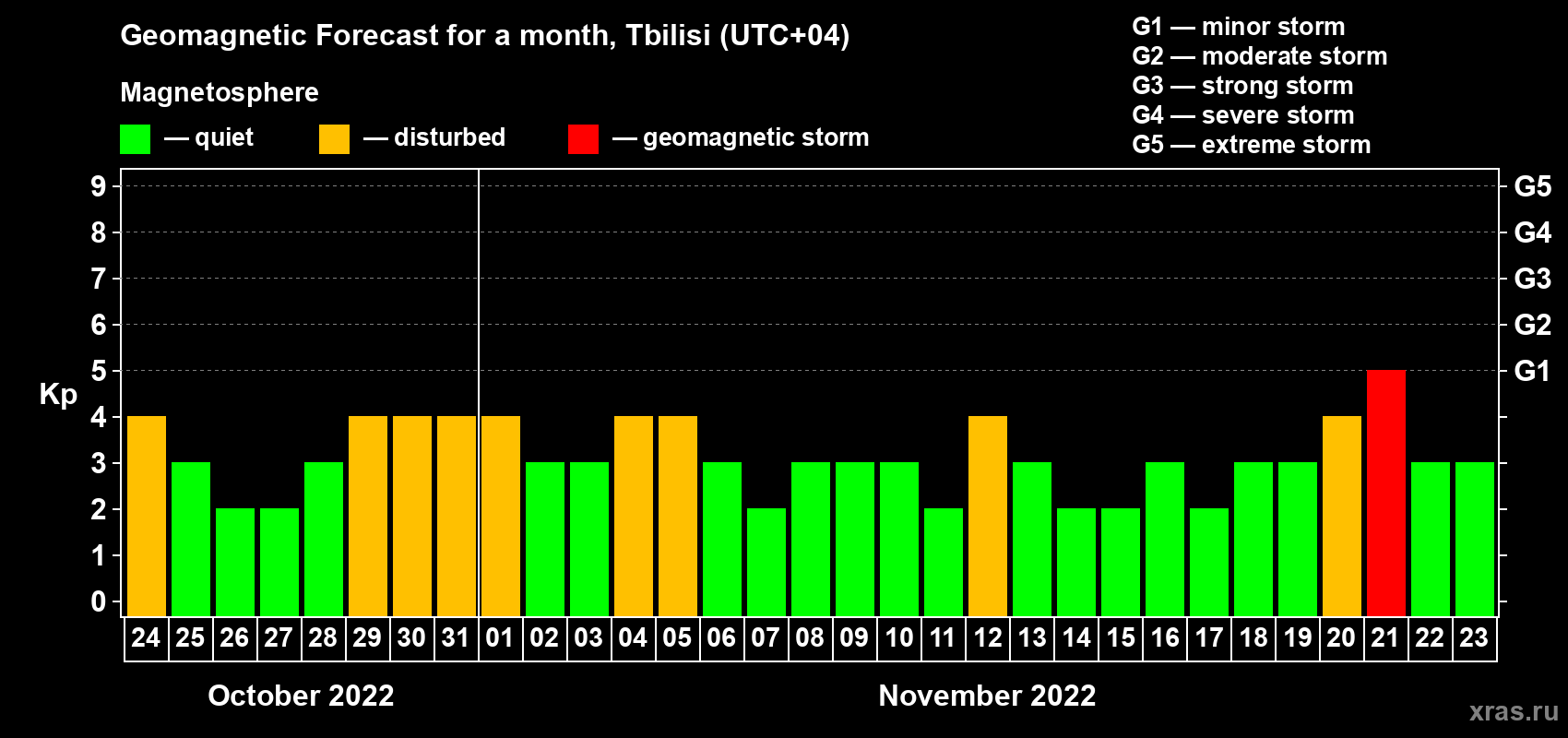 Geomagnetic Forecast for a month, Tbilisi (UTC+04)

Magnetosphere

— quiet — disturbed — geomagnetic storm

G1 — minor storm
G2 — moderate storm
G3 — strong storm
G4 — severe storm
G5 — extreme storm

Kp

9 8 7 6 5 4 3 2 1 0

G5 G4 G3 G2 G1

24 25 26 27 28 29 30 31 01 02 03 04 05 06 07 08 09 10 11 12 13 14 15 16 17 18 19 20 21 22 23

October 2022

November 2022

xras.ru